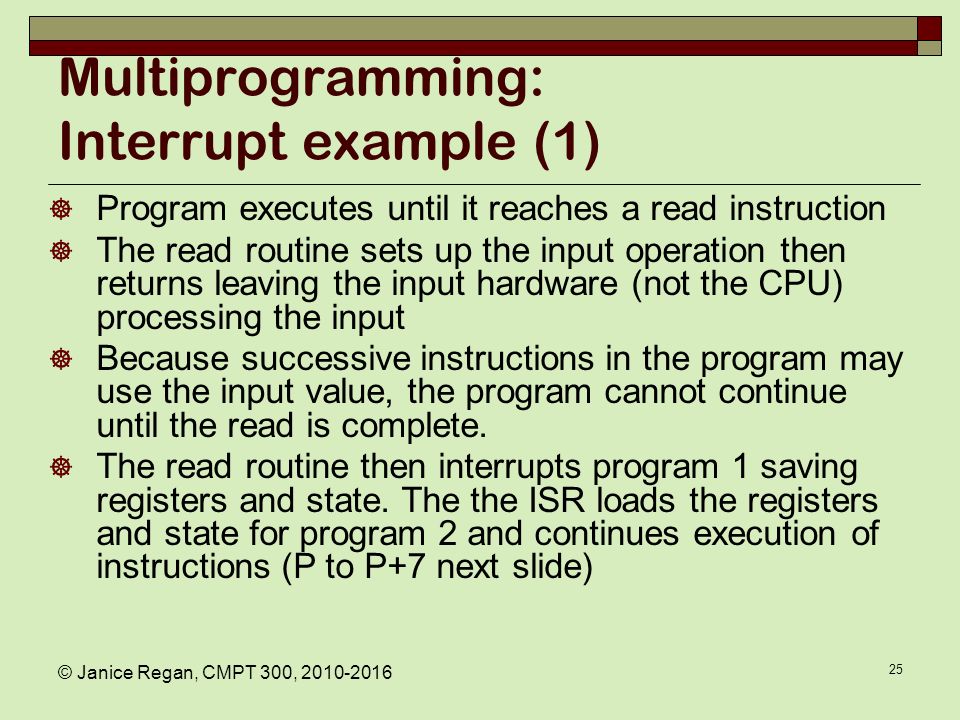 Multiprogramming: Interrupt example (1)

Program executes until it reaches a read instruction

The read routine sets up the input operation then returns leaving the input hardware (not the CPU) processing the input

Because successive instructions in the program may use the input value, the program cannot continue until the read is complete.

The read routine then interrupts program 1 saving registers and state. The the ISR loads the registers and state for program 2 and continues execution of instructions (P to P+7 next slide)

© Janice Regan, CMPT 300, 2010-2016

25